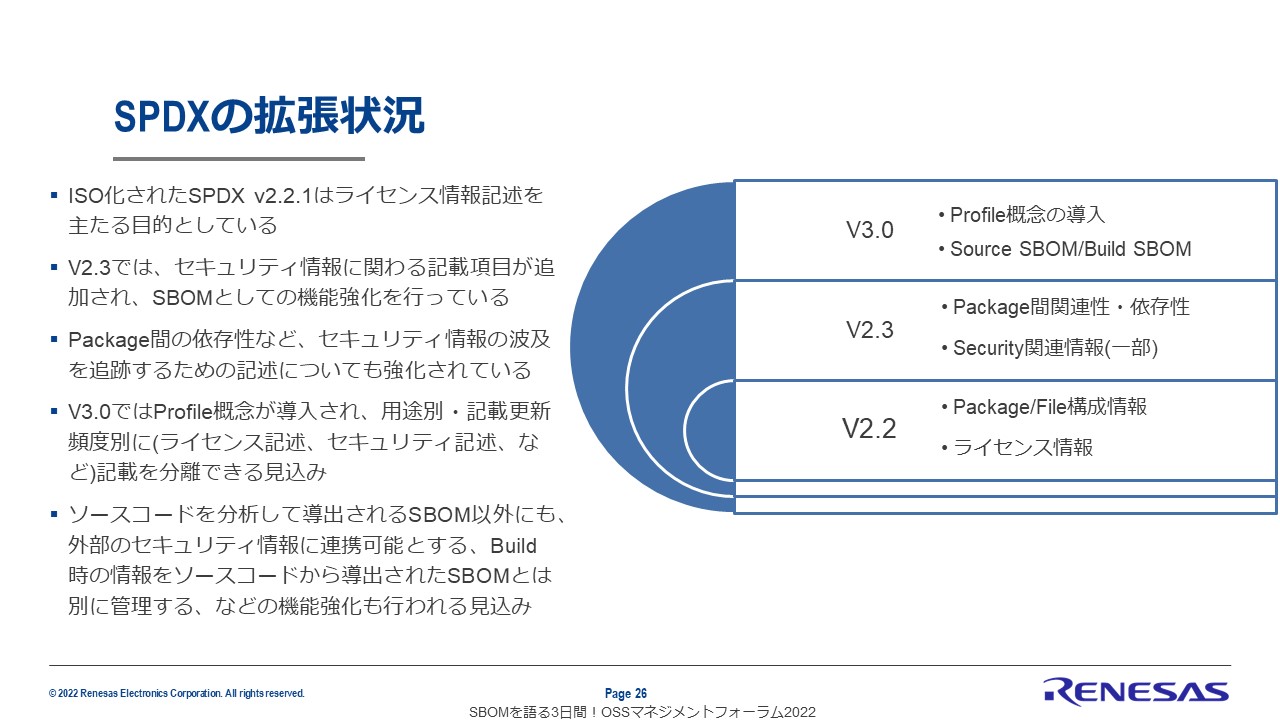 SPDXの拡張状況

▪ ISO化されたSPDX v2.2.1はライセンス情報記述を主たる目的としている

▪ V2.3では、セキュリティ情報に関わる記載項目が追加され、SBOMとしての機能強化を行っている

▪ Package間の依存性など、セキュリティ情報の波及を追跡するための記述についても強化されている

▪ V3.0ではProfile概念が導入され、用途別・記載更新頻度別に(ライセンス記述、セキュリティ記述、など)記載を分離できる見込み

▪ ソースコードを分析して導出されるSBOM以外にも、外部のセキュリティ情報に連携可能とする、Build時の情報をソースコードから導出されたSBOMとは別に管理する、などの機能強化も行われる見込み

V3.0
• Profile概念の導入
• Source SBOM/Build SBOM

V2.3
• Package間関連性・依存性
• Security関連情報(一部)

V2.2
• Package/File構成情報
• ライセンス情報

© 2022 Renesas Electronics Corporation. All rights reserved.

Page 26

SBOMを語る3日間！OSSマネジメントフォーラム2022

RENESAS